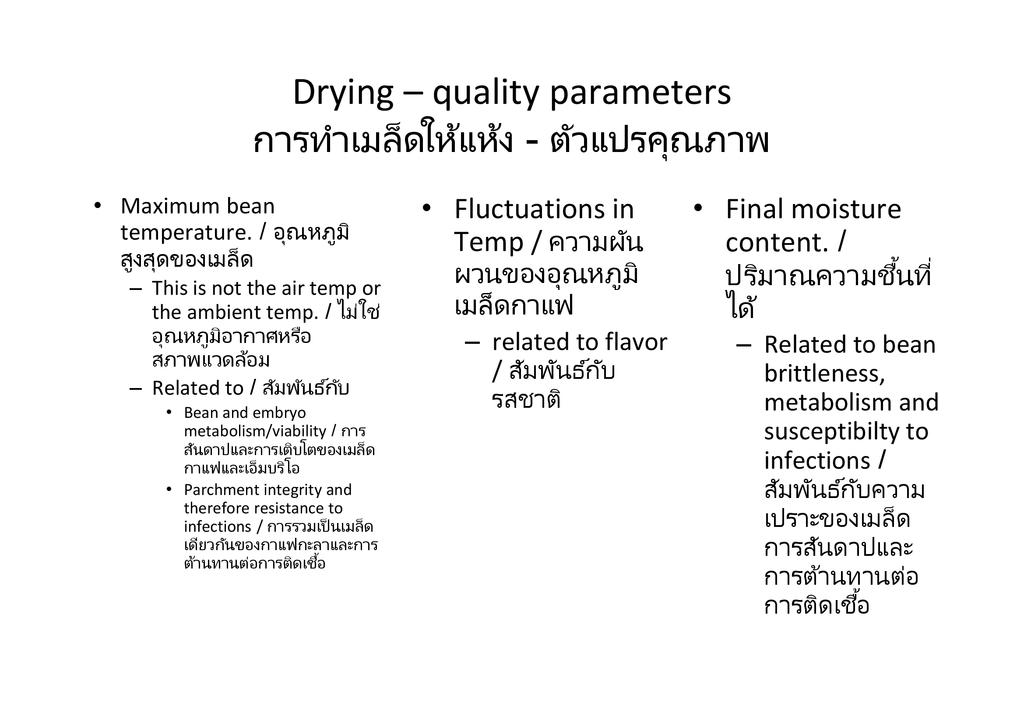 Drying – quality parameters
การทำเมล็ดให้แห้ง - ตัวแปรคุณภาพ

• Maximum bean temperature. / อุณหภูมิสูงสุดของเมล็ด
– This is not the air temp or the ambient temp. / ไม่ใช่อุณหภูมิอากาศหรือสภาพแวดล้อม
– Related to / สัมพันธ์กับ
• Bean and embryo metabolism/viability / การสันดาปและการเติบโตของเมล็ดกาแฟและเอ็มบริโอ
• Parchment integrity and therefore resistance to infections / การรวมเป็นเมล็ดเดียวกันของกาแฟกะลาและการต้านทานต่อการติดเชื้อ

• Fluctuations in Temp / ความผันผวนของอุณหภูมิเมล็ดกาแฟ
– related to flavor / สัมพันธ์กับรสชาติ

• Final moisture content. / ปริมาณความชื้นที่ได้
– Related to bean brittleness, metabolism and susceptibilty to infections / สัมพันธ์กับความเปราะของเมล็ด การสันดาปและการต้านทานต่อการติดเชื้อ